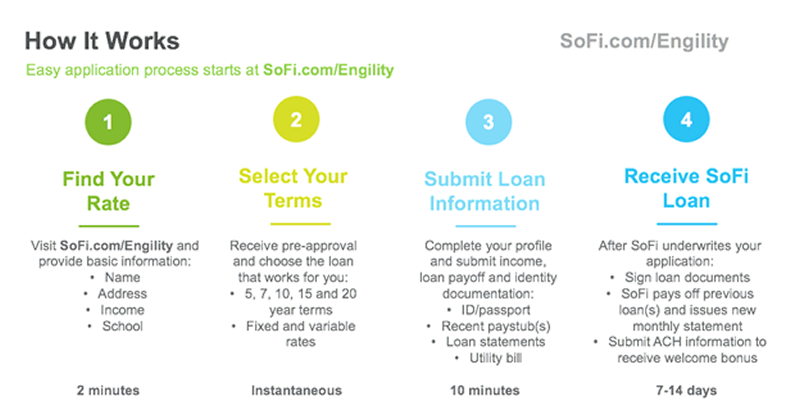 How It Works

SoFi.com/Engility

Easy application process starts at SoFi.com/Engility

1

Find Your Rate

Visit SoFi.com/Engility and provide basic information:
• Name
• Address
• Income
• School

2 minutes

2

Select Your Terms

Receive pre-approval and choose the loan that works for you:
• 5, 7, 10, 15 and 20 year terms
• Fixed and variable rates

Instantaneous

3

Submit Loan Information

Complete your profile and submit income, loan payoff and identity documentation:
• ID/passport
• Recent paystub(s)
• Loan statements
• Utility bill

10 minutes

4

Receive SoFi Loan

After SoFi underwrites your application:
• Sign loan documents
• SoFi pays off previous loan(s) and issues new monthly statement
• Submit ACH information to receive welcome bonus

7-14 days